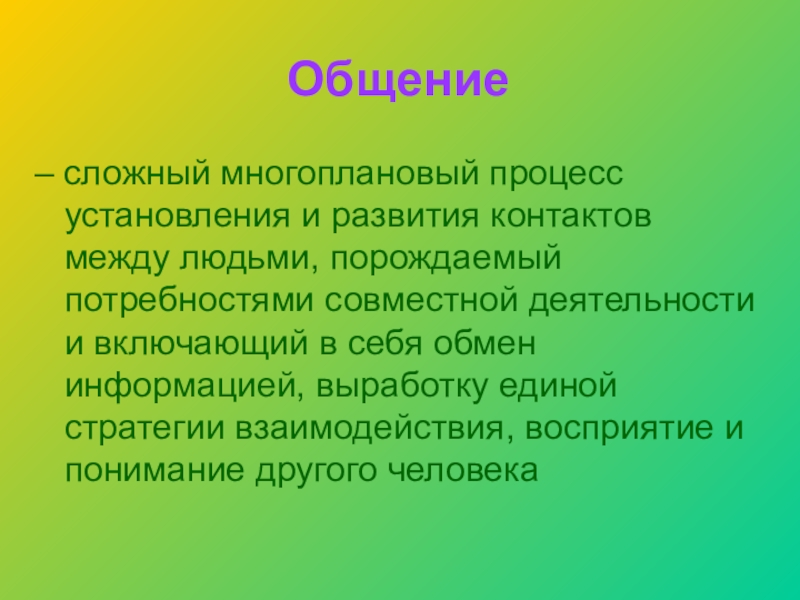 Общение

– сложный многоплановый процесс установления и развития контактов между людьми, порождаемый потребностями совместной деятельности и включающий в себя обмен информацией, выработку единой стратегии взаимодействия, восприятие и понимание другого человека